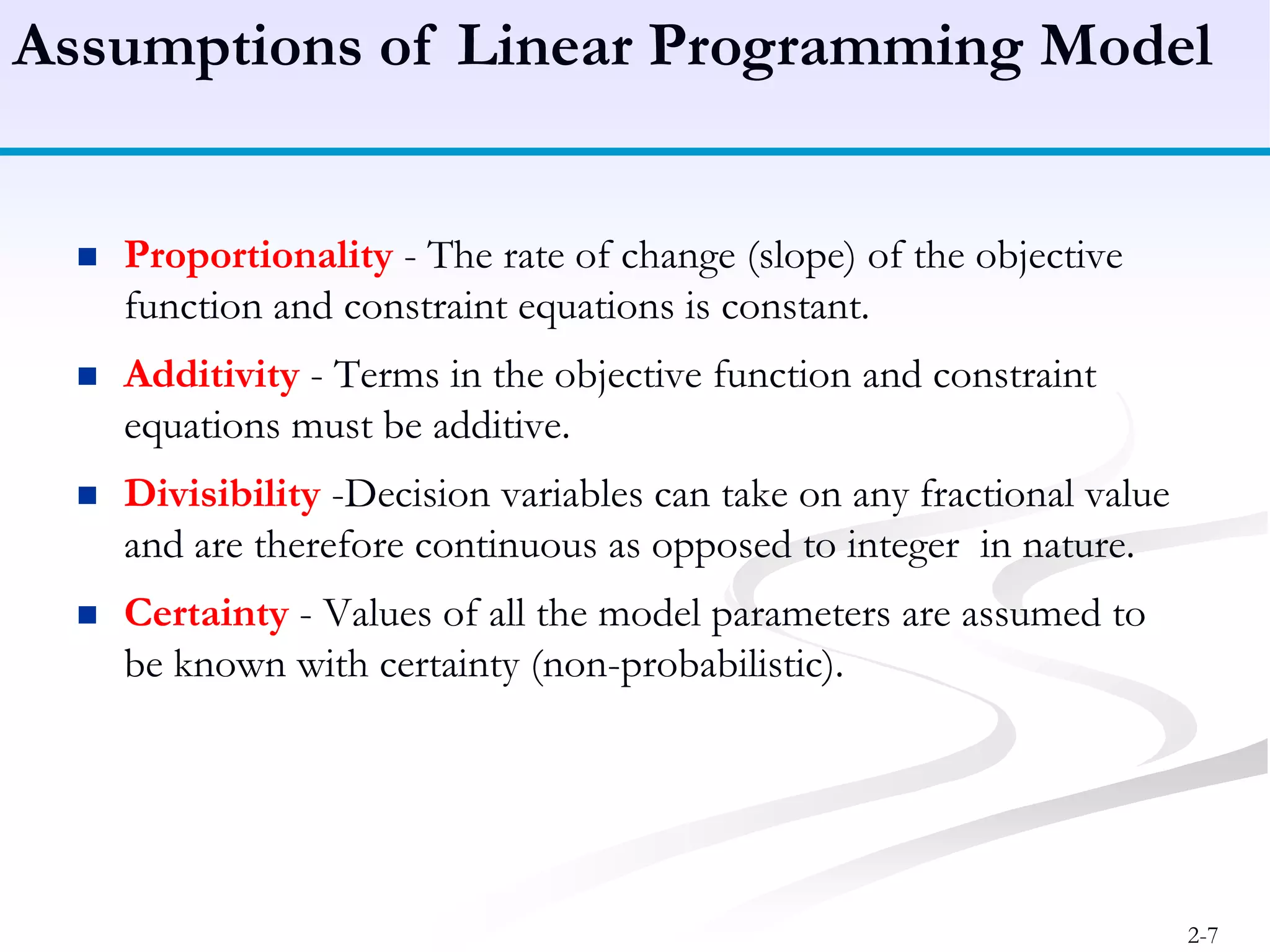 Assumptions of Linear Programming Model

■ Proportionality - The rate of change (slope) of the objective function and constraint equations is constant.

■ Additivity - Terms in the objective function and constraint equations must be additive.

■ Divisibility -Decision variables can take on any fractional value and are therefore continuous as opposed to integer in nature.

■ Certainty - Values of all the model parameters are assumed to be known with certainty (non-probabilistic).

2-7